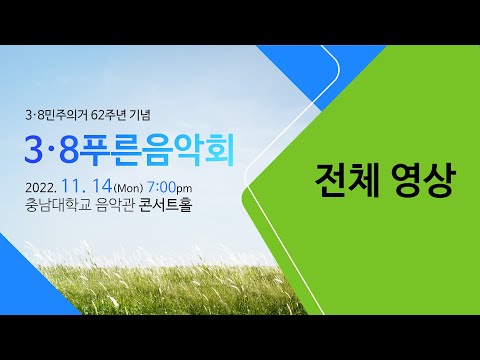 3·8민주의거 62주년 기념

3·8푸른음악회

2022. 11. 14(Mon) 7:00pm
충남대학교 음악관 콘서트홀

전체 영상